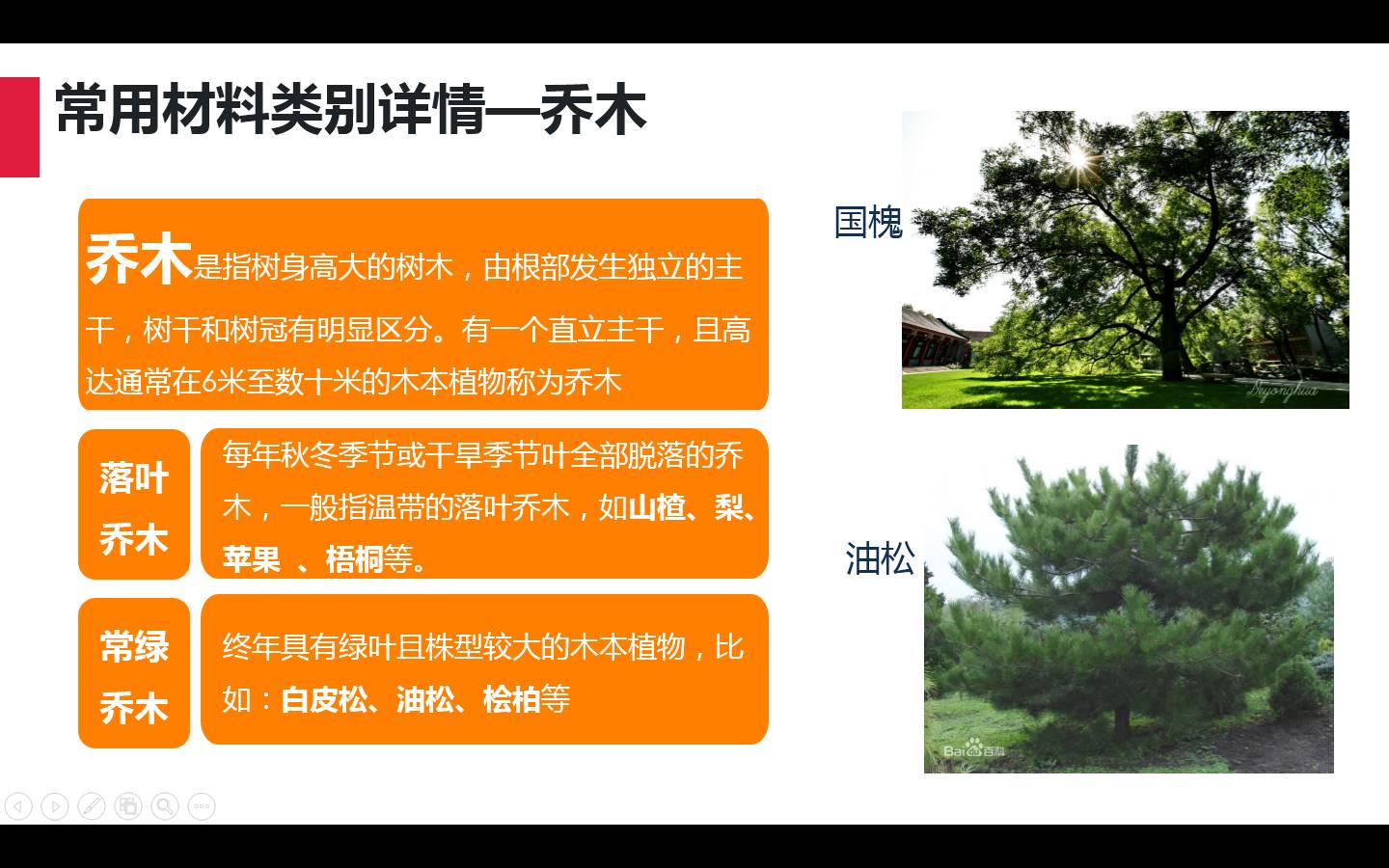 常用材料类别详情—乔木

乔木是指树身高大的树木，由根部发生独立的主干，树干和树冠有明显区分。有一个直立主干，且高达通常在6米至数十米的木本植物称为乔木

落叶乔木

每年秋冬季节或干旱季节叶全部脱落的乔木，一般指温带的落叶乔木，如山楂、梨、苹果 、梧桐等。

常绿乔木

终年具有绿叶且株型较大的木本植物，比如：白皮松、油松、桧柏等

国槐

Deyonghua

油松

Bai百科